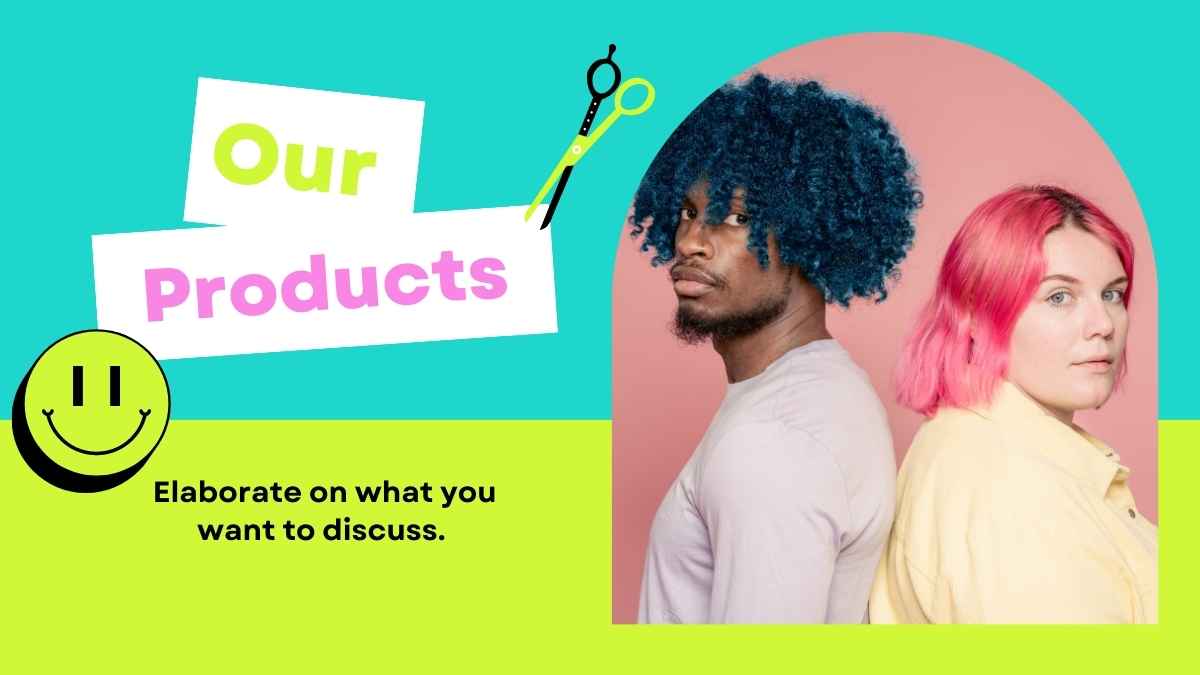 Our

Products

Elaborate on what you want to discuss.